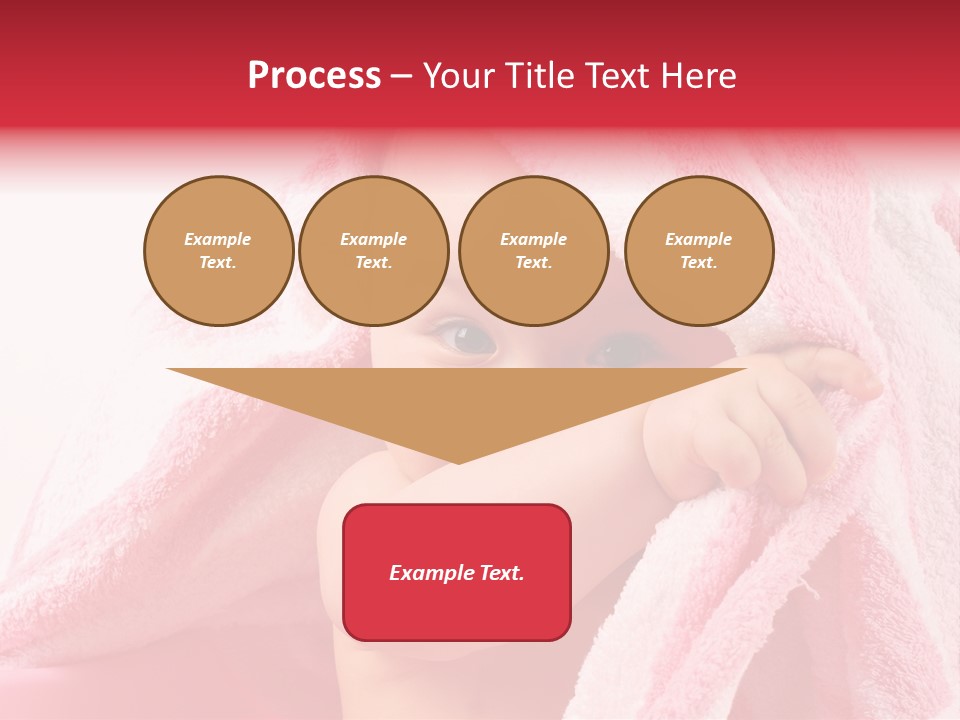 Process – Your Title Text Here

Example Text.

Example Text.

Example Text.

Example Text.

Example Text.